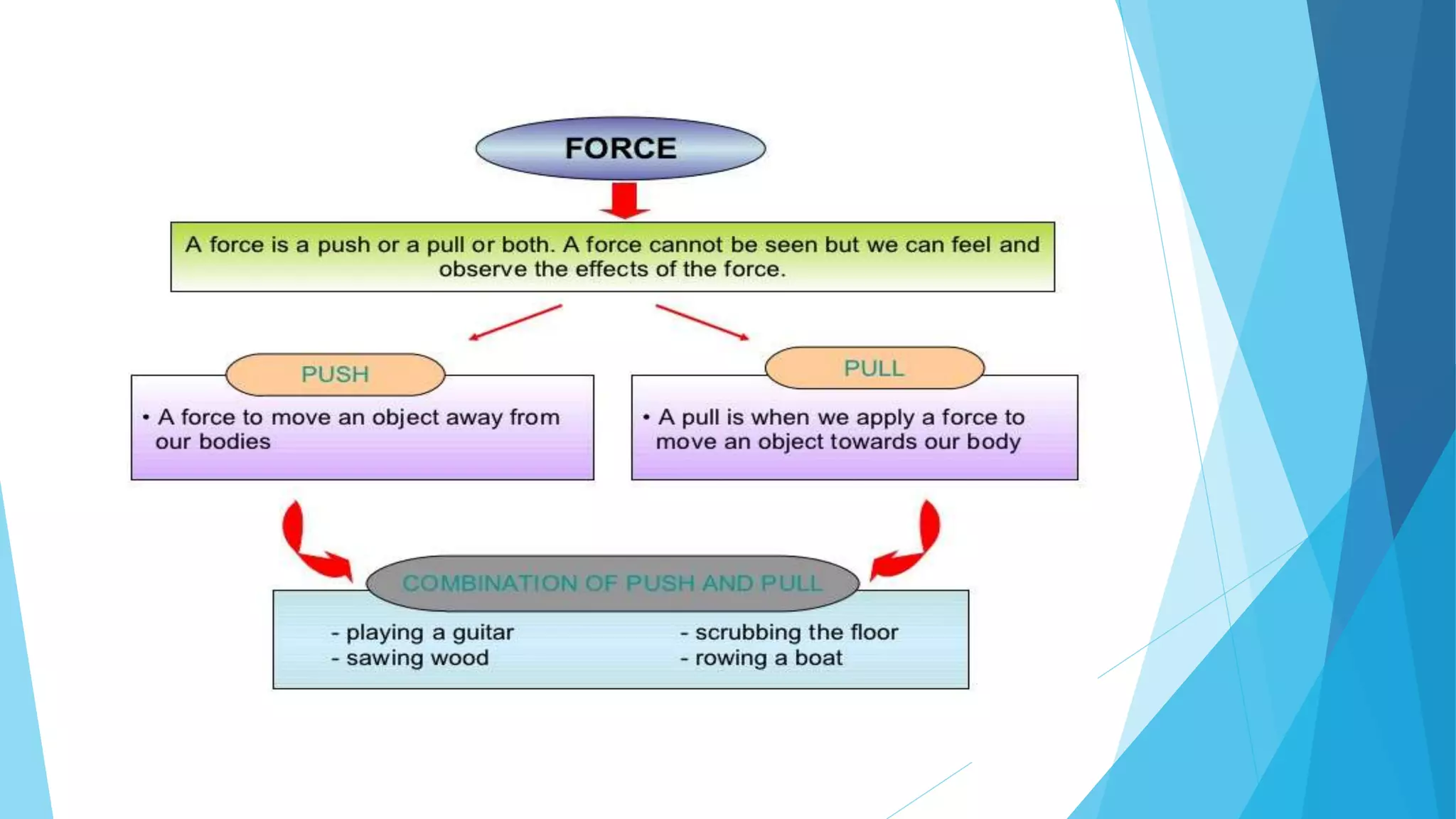 FORCE

A force is a push or a pull or both. A force cannot be seen but we can feel and observe the effects of the force.

PUSH

• A force to move an object away from our bodies

PULL

• A pull is when we apply a force to move an object towards our body

COMBINATION OF PUSH AND PULL

- playing a guitar
- sawing wood

- scrubbing the floor
- rowing a boat